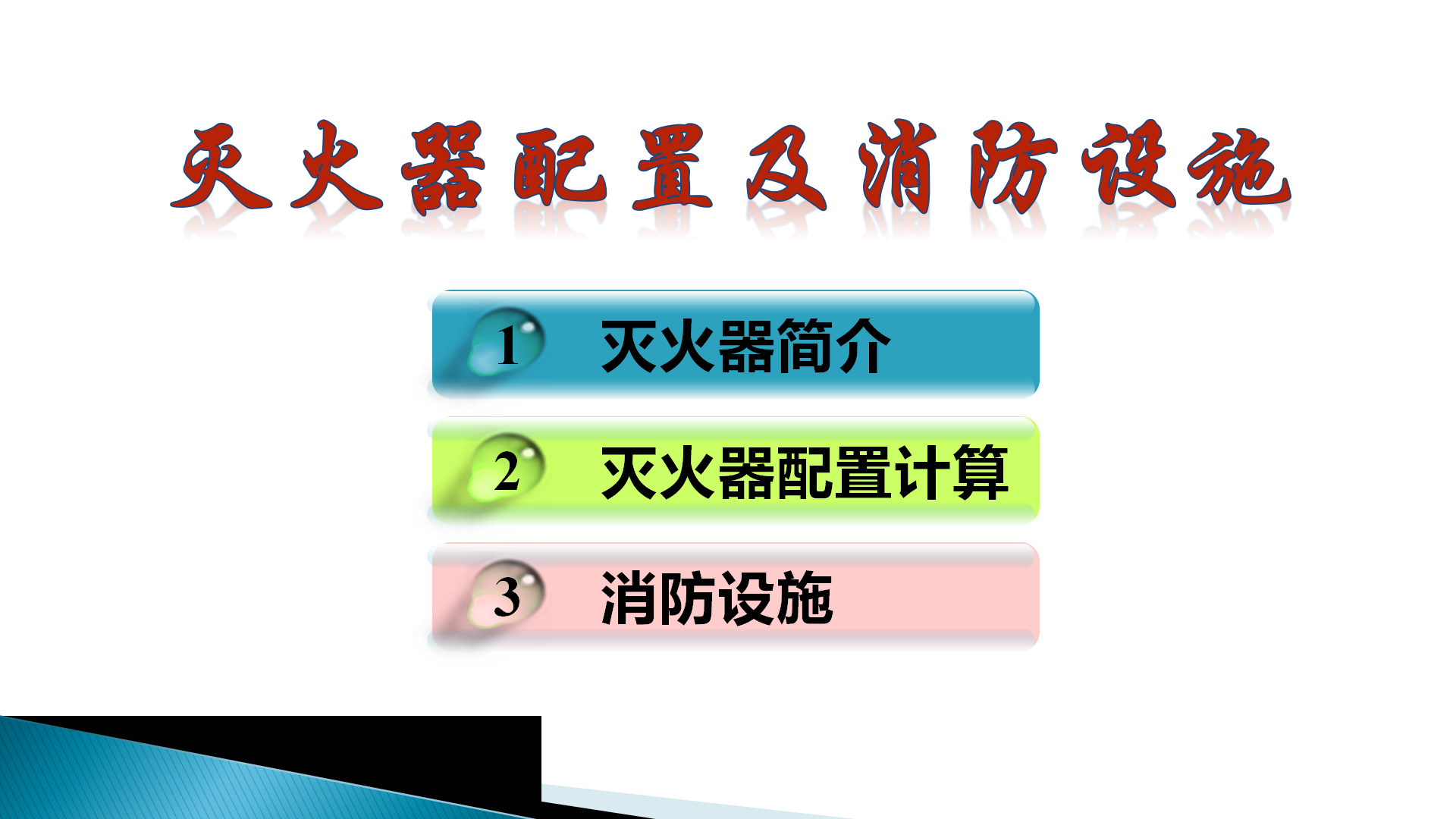 灭火器配置及消防设施

1 灭火器简介

2 灭火器配置计算

3 消防设施